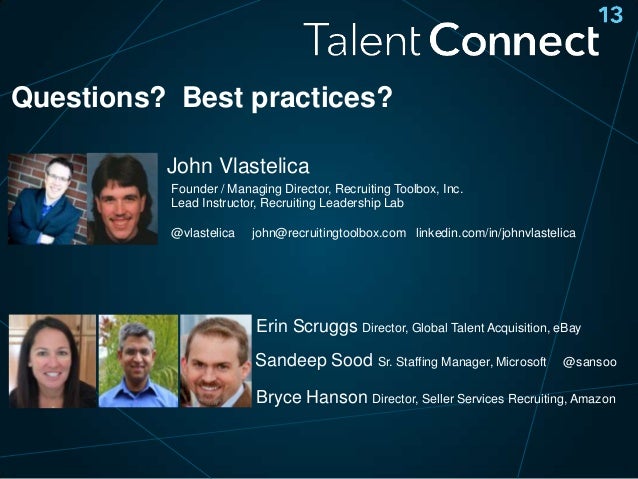 Talent Connect 13

Questions? Best practices?

John Vlastelica
Founder / Managing Director, Recruiting Toolbox, Inc.
Lead Instructor, Recruiting Leadership Lab

@vlastelica john@recruitingtoolbox.com linkedin.com/in/johnvlastelica

Erin Scruggs Director, Global Talent Acquisition, eBay
Sandeep Sood Sr. Staffing Manager, Microsoft @sansoo
Bryce Hanson Director, Seller Services Recruiting, Amazon